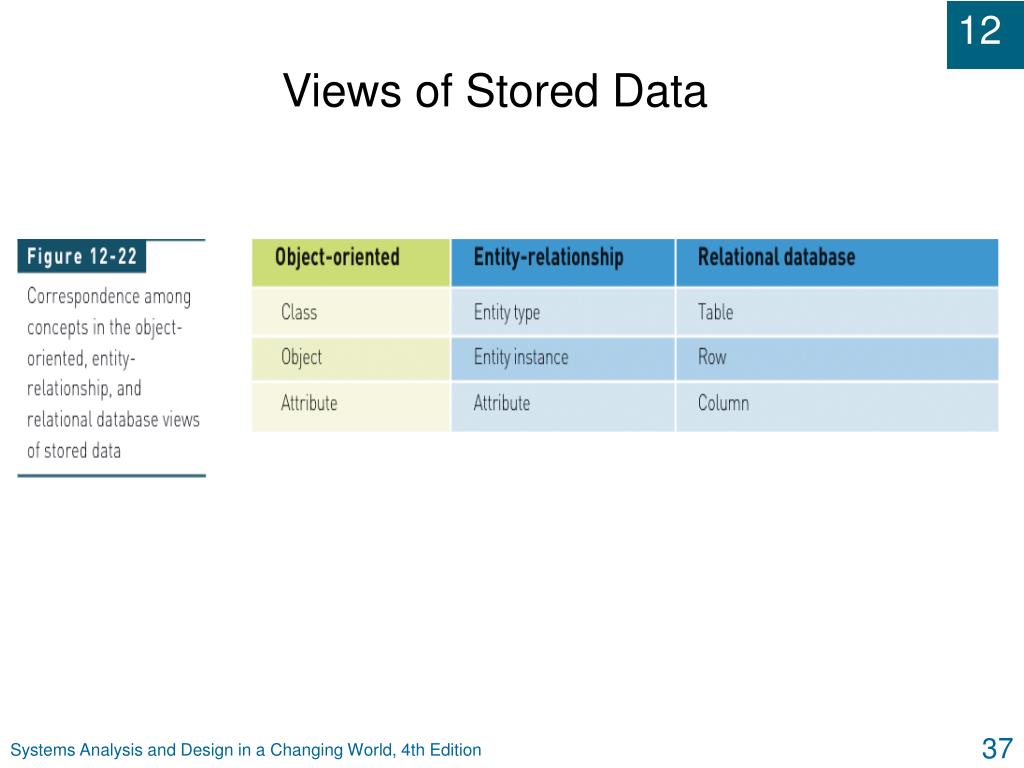 12

Views of Stored Data

Figure 12-22

Correspondence among concepts in the object-oriented, entity-relationship, and relational database views of stored data

| Object-oriented | Entity-relationship | Relational database |
|---|---|---|
| Class | Entity type | Table |
| Object | Entity instance | Row |
| Attribute | Attribute | Column |

Systems Analysis and Design in a Changing World, 4th Edition

37